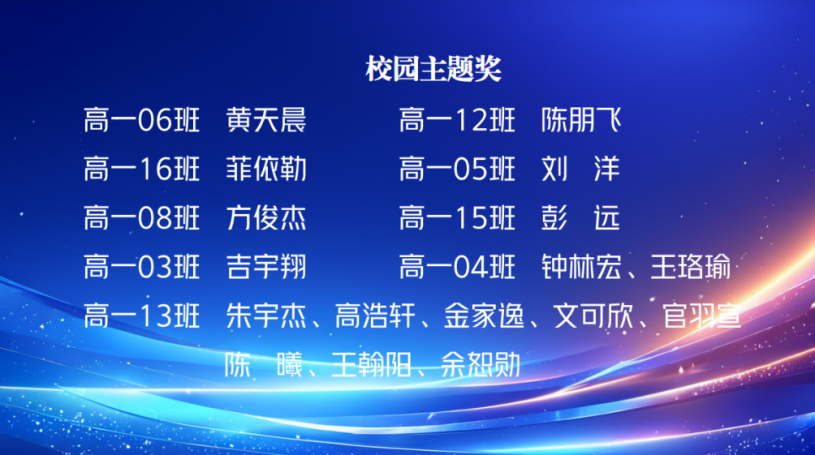 校园主题奖

高一06班 黄天晨
高一12班 陈朋飞
高一16班 菲依勒
高一05班 刘 洋
高一08班 方俊杰
高一15班 彭 远
高一03班 吉宇翔
高一04班 钟林宏、王珞瑜
高一13班 朱宇杰、高浩轩、金家逸、文可欣、官羽宣
陈 曦、王翰阳、余恕勋